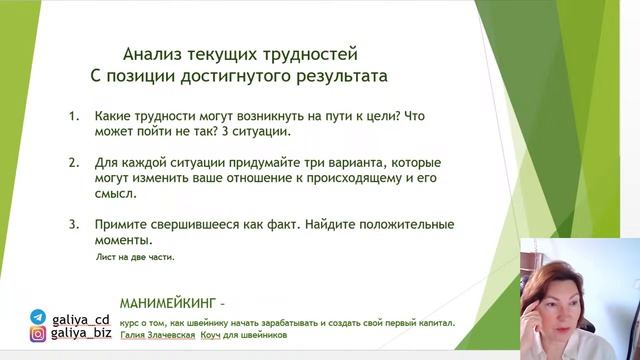 Анализ текущих трудностей
С позиции достигнутого результата

1. Какие трудности могут возникнуть на пути к цели? Что может пойти не так? 3 ситуации.

2. Для каждой ситуации придумайте три варианта, которые могут изменить ваше отношение к происходящему и его смысл.

3. Примите свершившееся как факт. Найдите положительные моменты.

Лист на две части.

МАНИМЕЙКИНГ –
курс о том, как швейнику начать зарабатывать и создать свой первый капитал.
Галия Злачевская Коуч для швейников

galiya_cd
galiya_biz